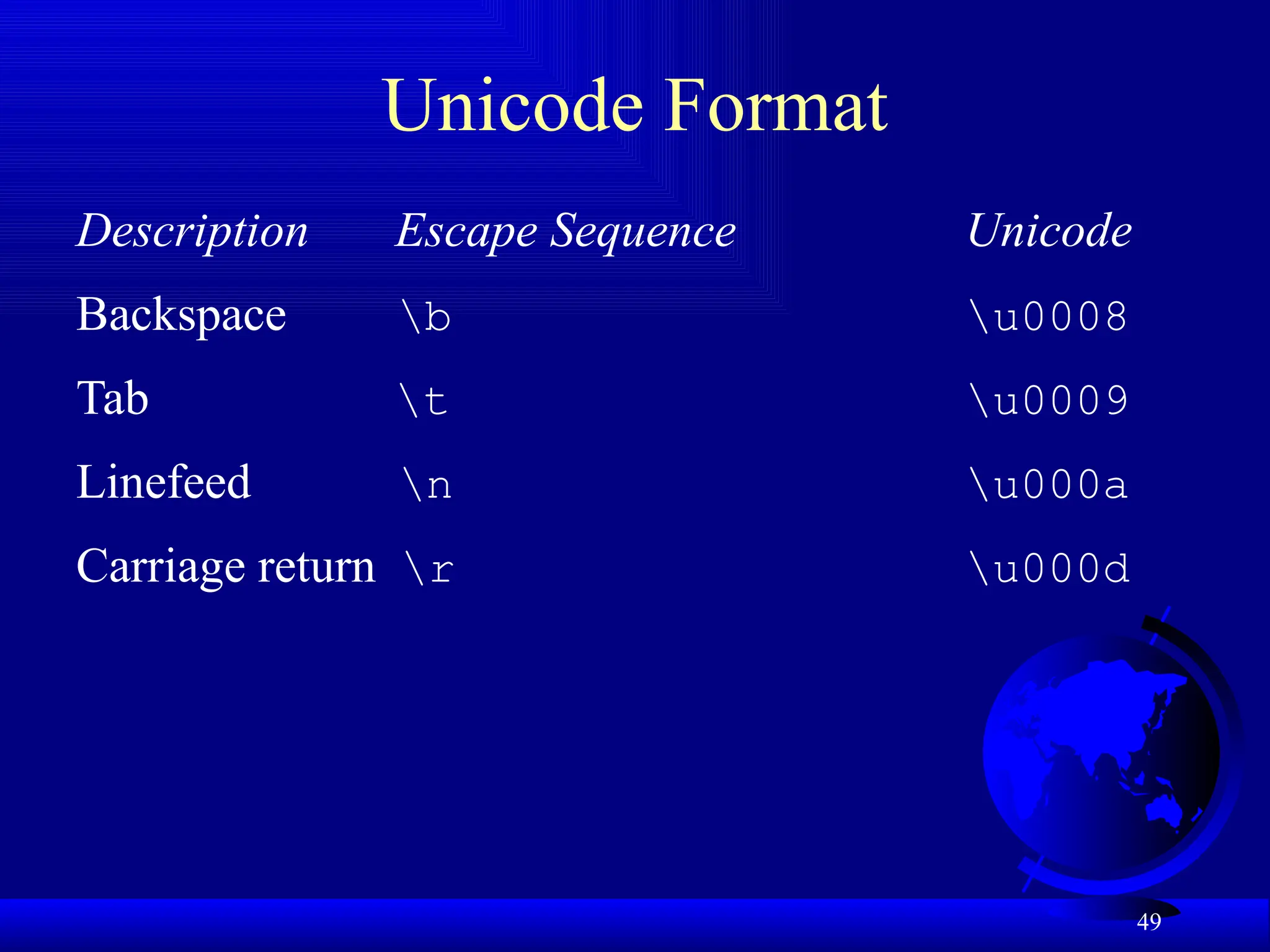 Unicode Format

| Description | Escape Sequence | Unicode |
|---|---|---|
| Backspace | \b | \u0008 |
| Tab | \t | \u0009 |
| Linefeed | \n | \u000a |
| Carriage return | \r | \u000d |

49